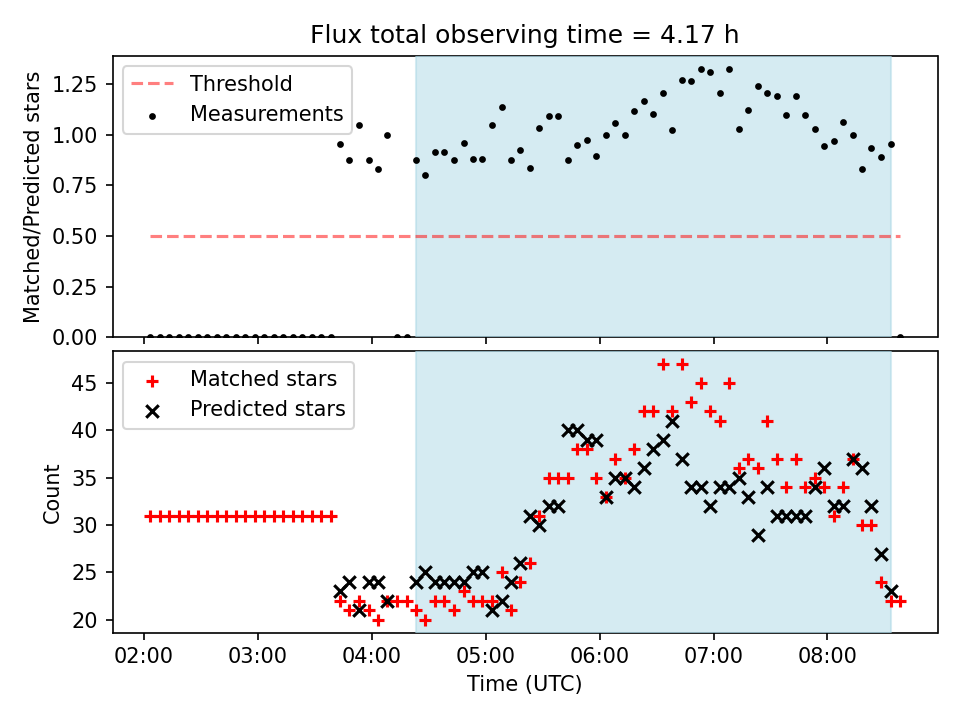 Flux total observing time = 4.17 h

Threshold
Measurements

Matched/Predicted stars

1.25
1.00
0.75
0.50
0.25
0.00

Matched stars
Predicted stars

Count

45
40
35
30
25
20

02:00
03:00
04:00
05:00
06:00
07:00
08:00

Time (UTC)